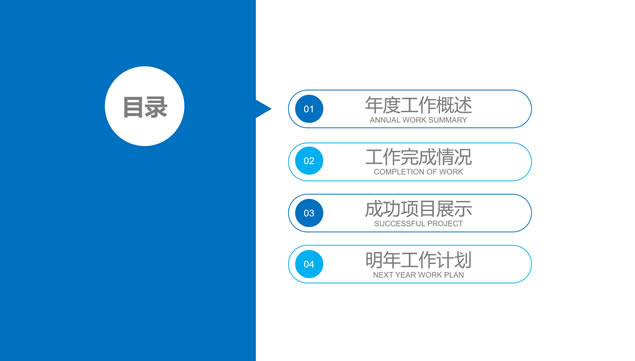 目录

01
年度工作概述
ANNUAL WORK SUMMARY

02
工作完成情况
COMPLETION OF WORK

03
成功项目展示
SUCCESSFUL PROJECT

04
明年工作计划
NEXT YEAR WORK PLAN